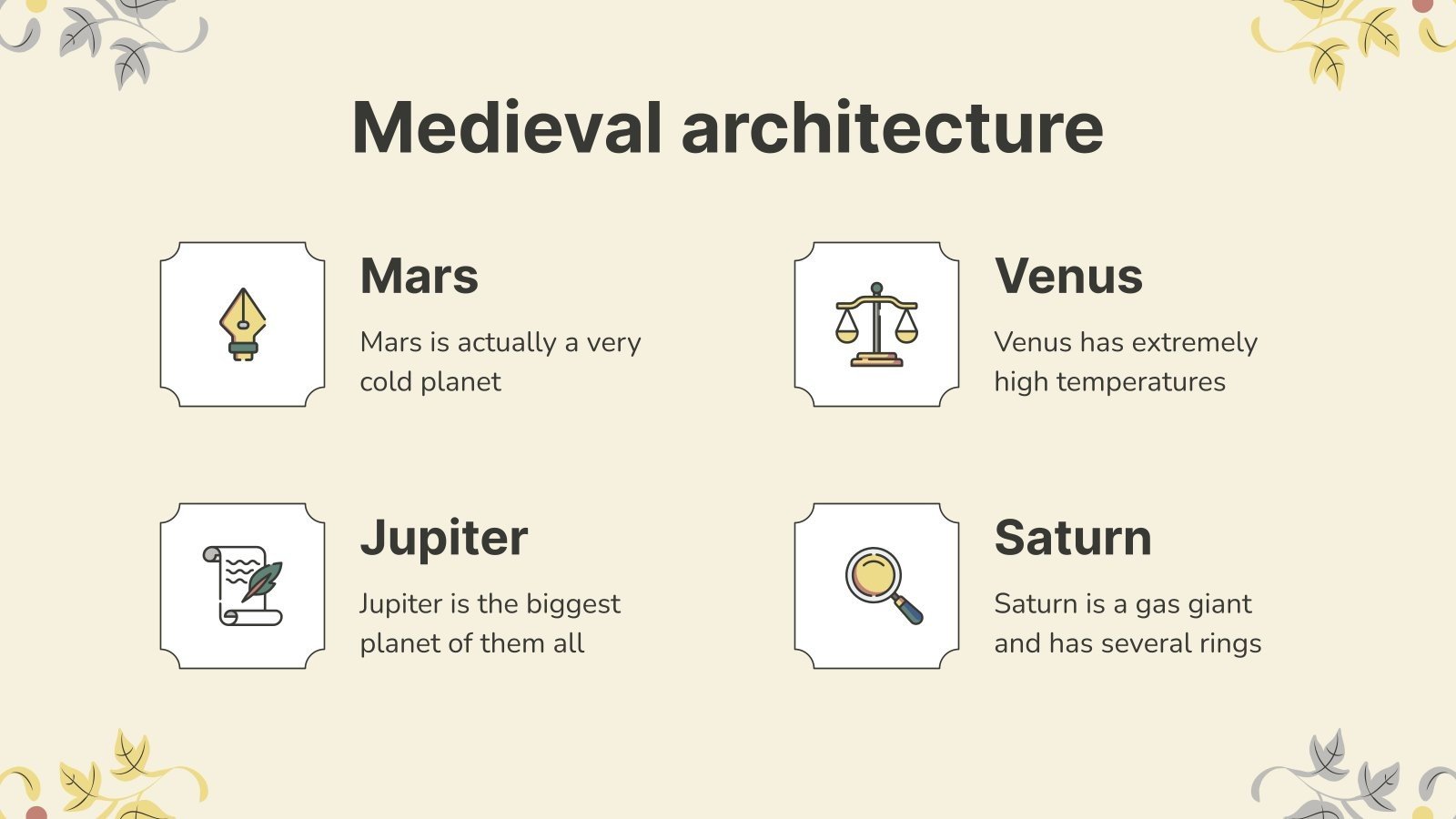 Medieval architecture

Mars

Mars is actually a very cold planet

Venus

Venus has extremely high temperatures

Jupiter

Jupiter is the biggest planet of them all

Saturn

Saturn is a gas giant and has several rings